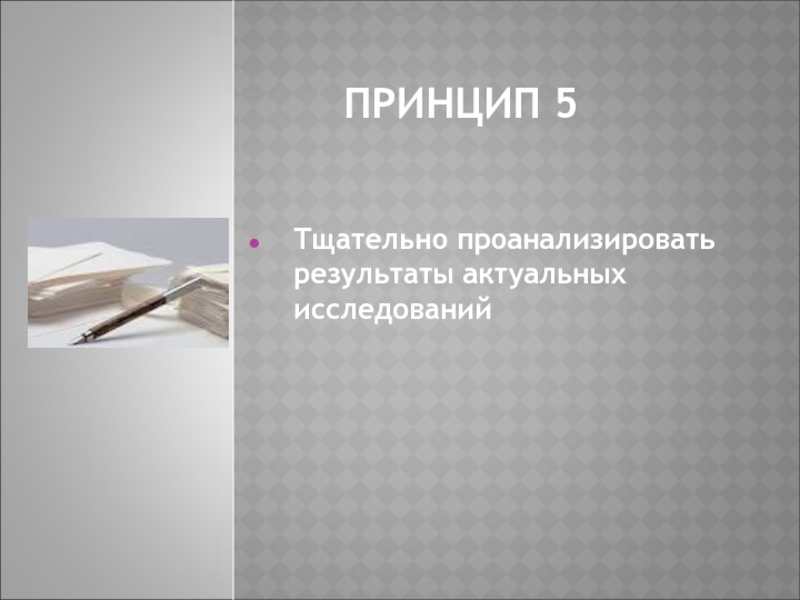 ПРИНЦИП 5

Тщательно проанализировать результаты актуальных исследований